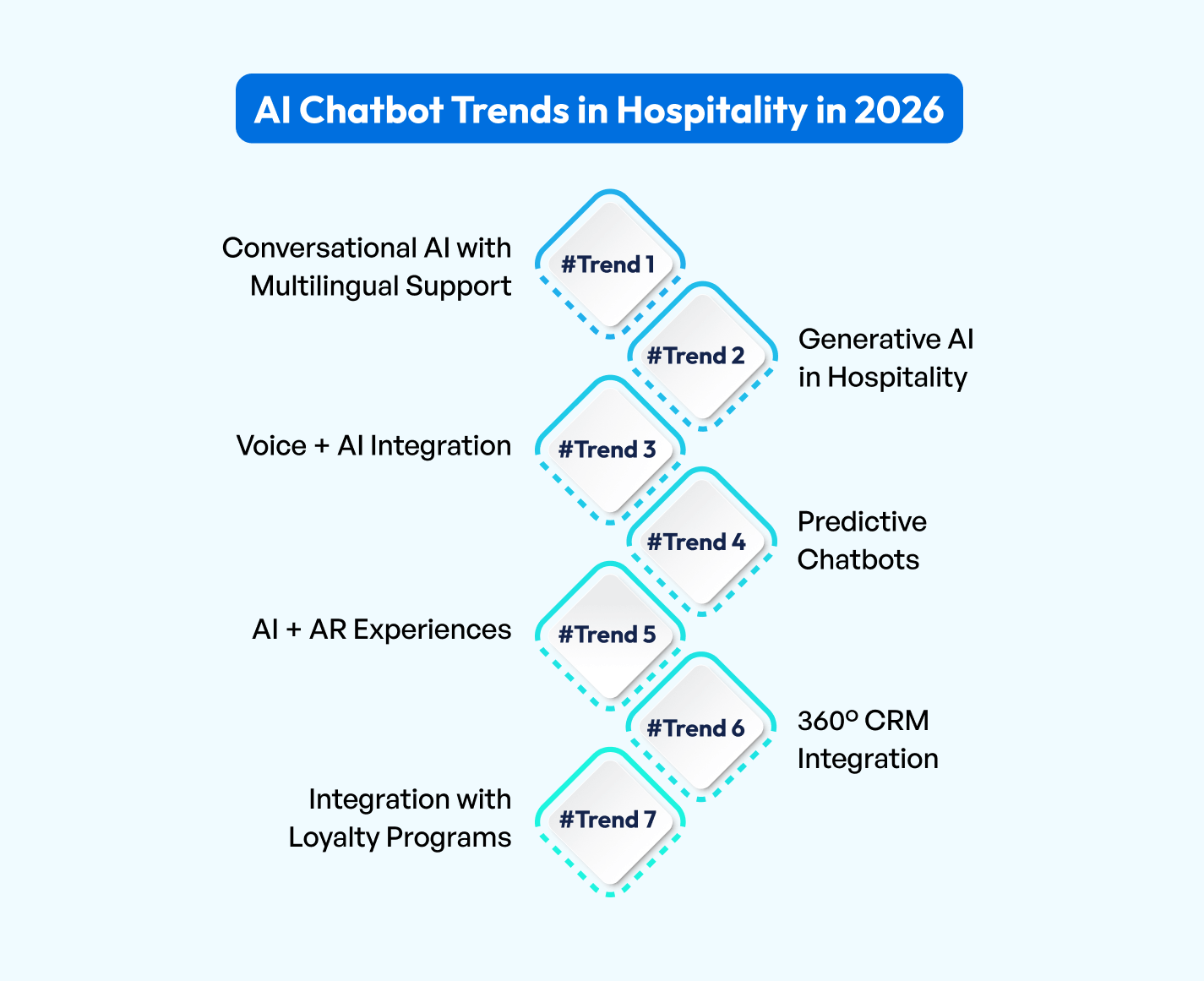 AI Chatbot Trends in Hospitality in 2026

Conversational AI with Multilingual Support

#Trend 1

#Trend 2

Generative AI in Hospitality

Voice + AI Integration

#Trend 3

#Trend 4

Predictive Chatbots

AI + AR Experiences

#Trend 5

#Trend 6

360° CRM Integration

Integration with Loyalty Programs

#Trend 7